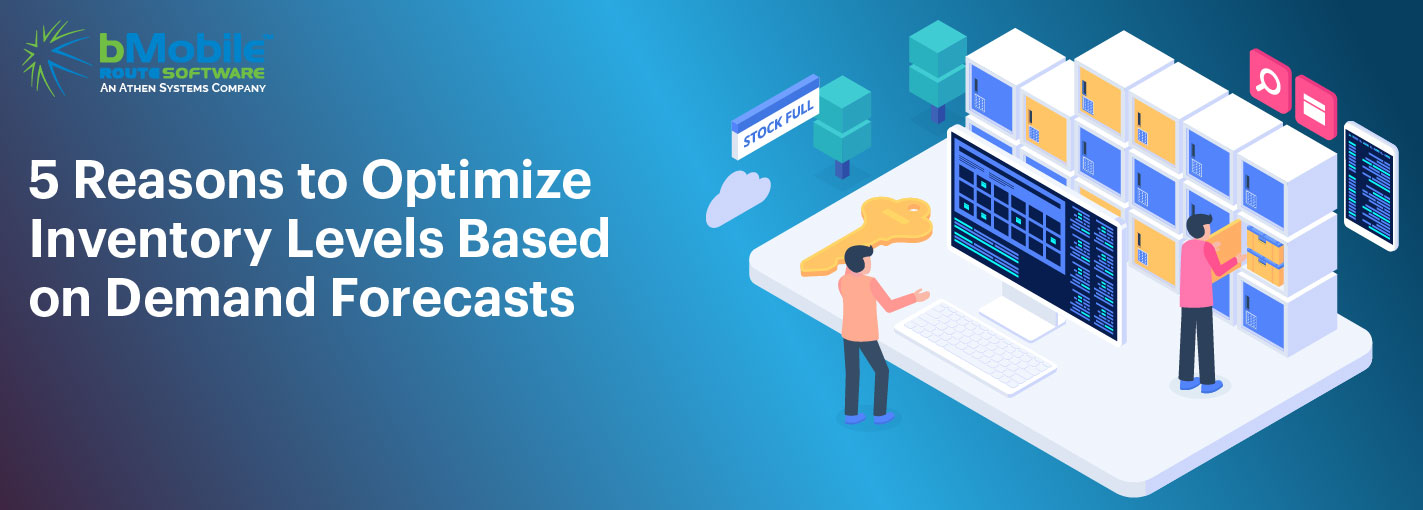 bMobile
ROUTE SOFTWARE
AN ATHEN SYSTEMS COMPANY

5 Reasons to Optimize Inventory Levels Based on Demand Forecasts

STOCK FULL